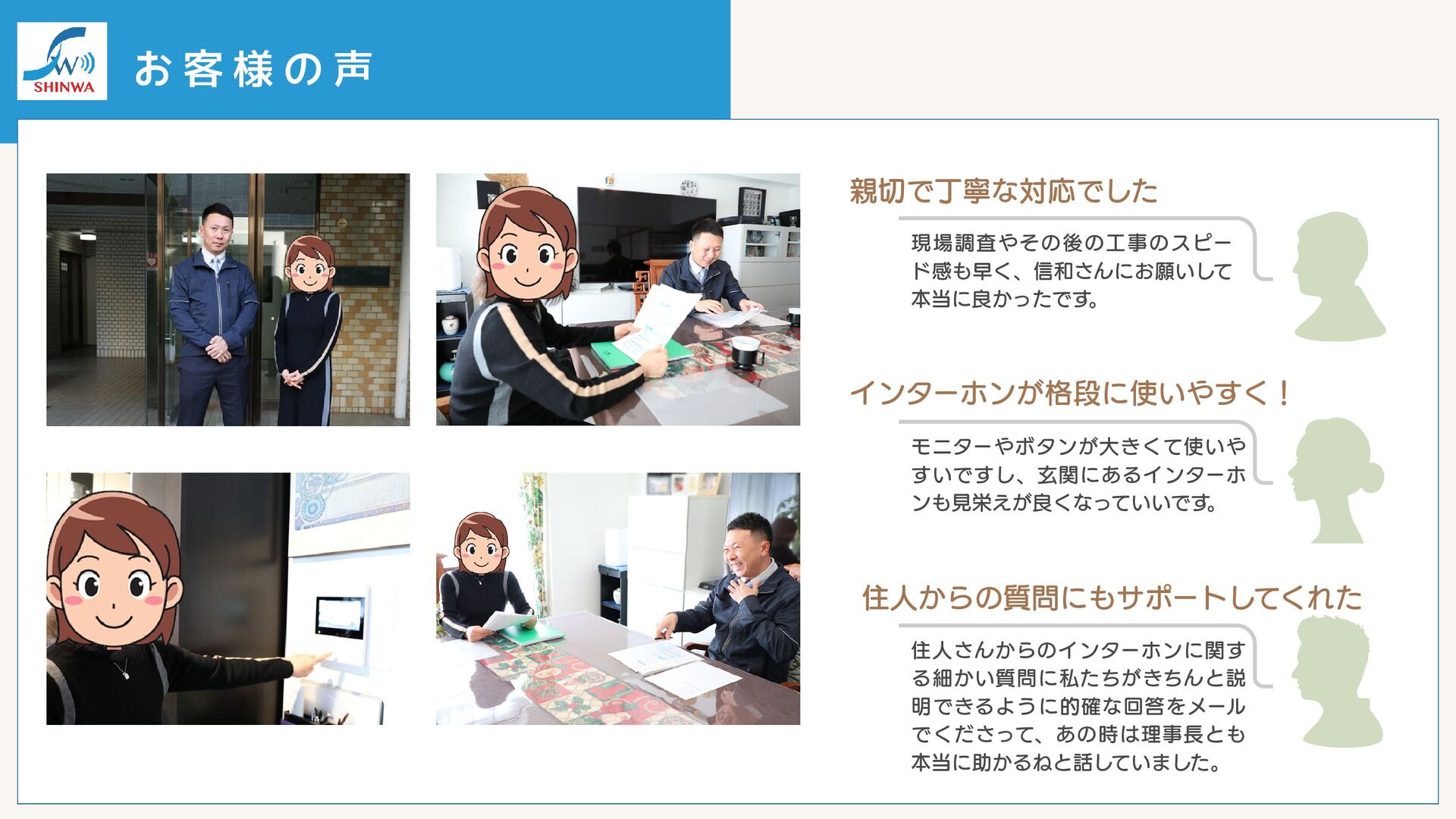 SHINWA

お客様の声

親切で丁寧な対応でした

現場調査やその後の工事のスピード感も早く、信和さんにお願いして本当に良かったです。

インターホンが格段に使いやすく！

モニターやボタンが大きくて使いやすいですし、玄関にあるインターホンも見栄えが良くなっていいです。

住人からの質問にもサポートしてくれた

住人さんからのインターホンに関する細かい質問に私たちがきちんと説明できるように的確な回答をメールでくださって、あの時は理事長とも本当に助かるねと話していました。